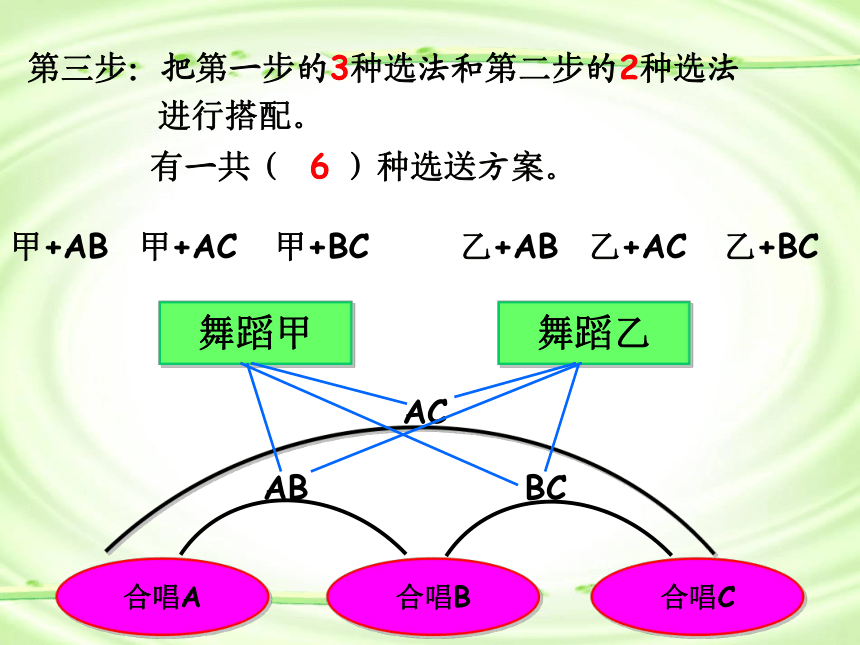 第三步：把第一步的3种选法和第二步的2种选法进行搭配。

有一共（ 6 ）种选送方案。

甲+AB 甲+AC 甲+BC 乙+AB 乙+AC 乙+BC

舞蹈甲

舞蹈乙

AC

AB

BC

合唱A

合唱B

合唱C